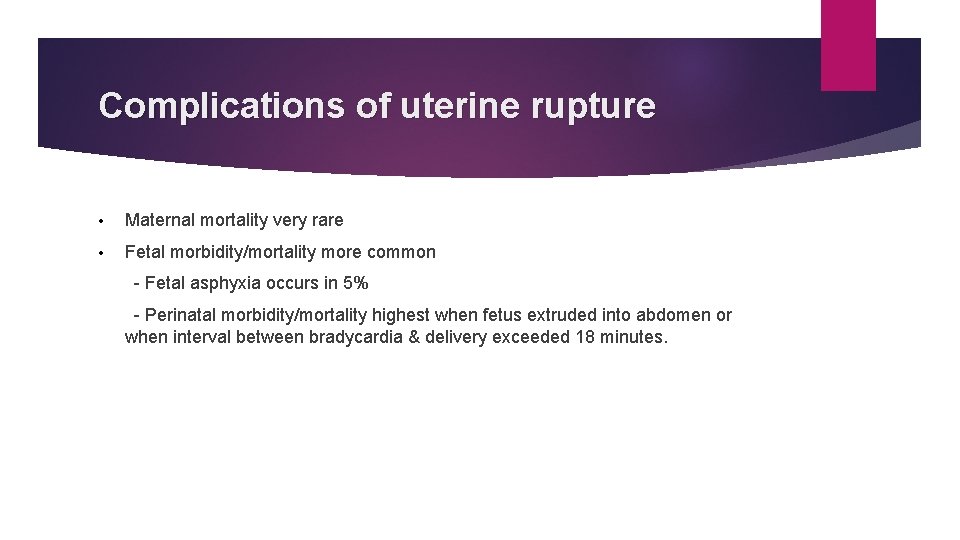 Complications of uterine rupture

• Maternal mortality very rare

• Fetal morbidity/mortality more common

- Fetal asphyxia occurs in 5%

- Perinatal morbidity/mortality highest when fetus extruded into abdomen or when interval between bradycardia & delivery exceeded 18 minutes.